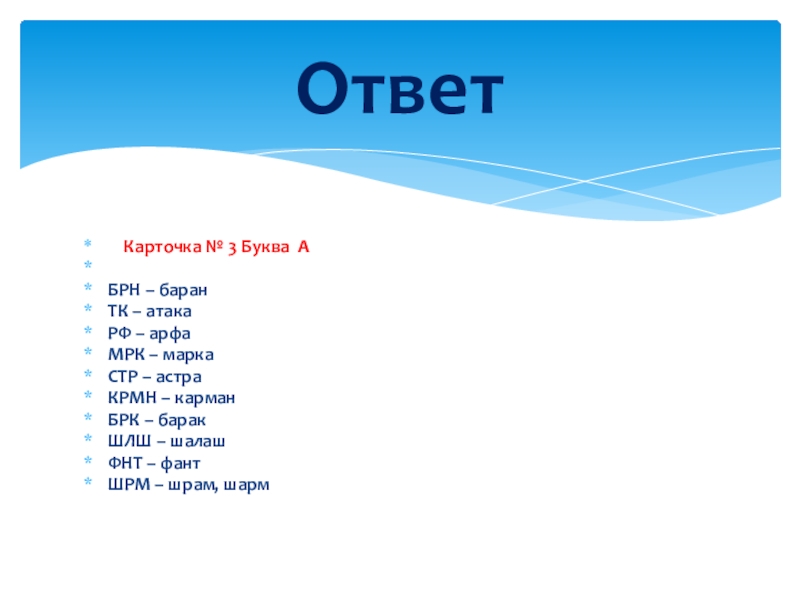 Ответ

Карточка № 3 Буква А

БРН – баран
ТК – атака
РФ – арфа
МРК – марка
СТР – астра
КРМН – карман
БРК – барак
ШЛШ – шалаш
ФНТ – фант
ШРМ – шрам, шарм